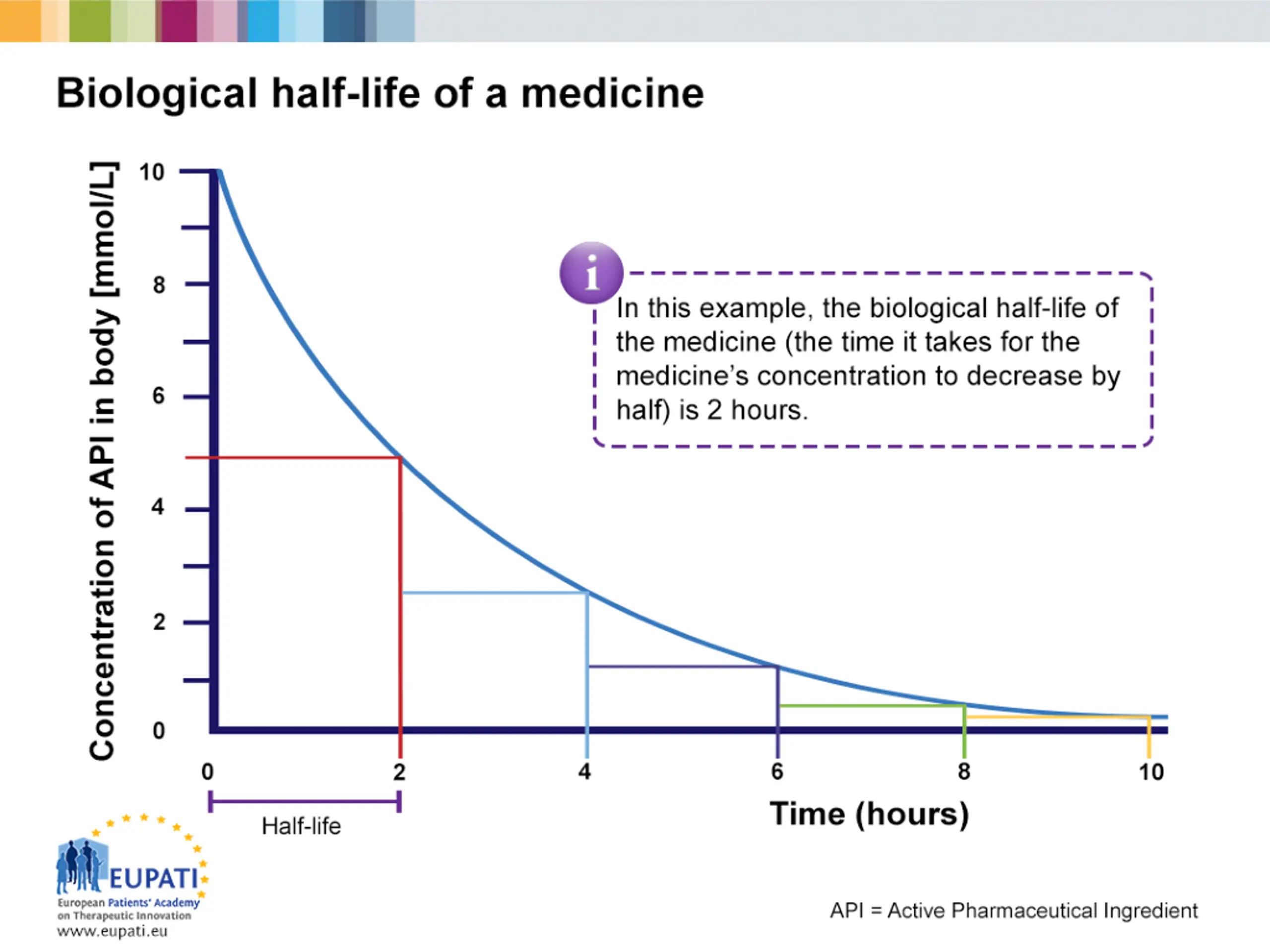 Biological half-life of a medicine

Concentration of API in body [mmol/L]

10
8
6
4
2
0

i

In this example, the biological half-life of the medicine (the time it takes for the medicine's concentration to decrease by half) is 2 hours.

0
2
4
6
8
10

Half-life

Time (hours)

EUPATI
European Patients' Academy on Therapeutic Innovation
www.eupati.eu

API = Active Pharmaceutical Ingredient